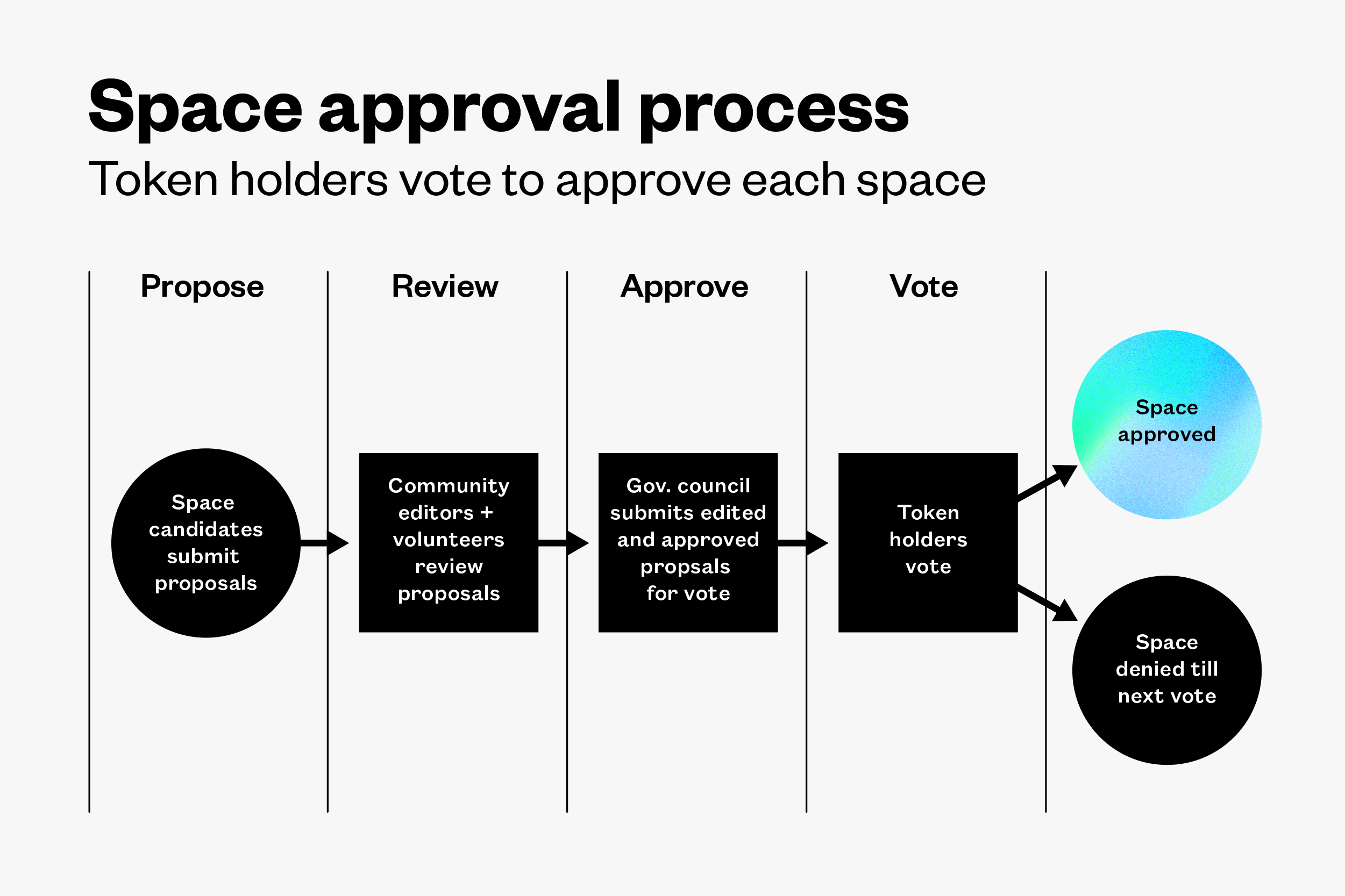 Space approval process
Token holders vote to approve each space

Propose

Space candidates submit proposals

Review

Community editors + volunteers review proposals

Approve

Gov. council submits edited and approved propsals for vote

Vote

Token holders vote

Space approved

Space denied till next vote